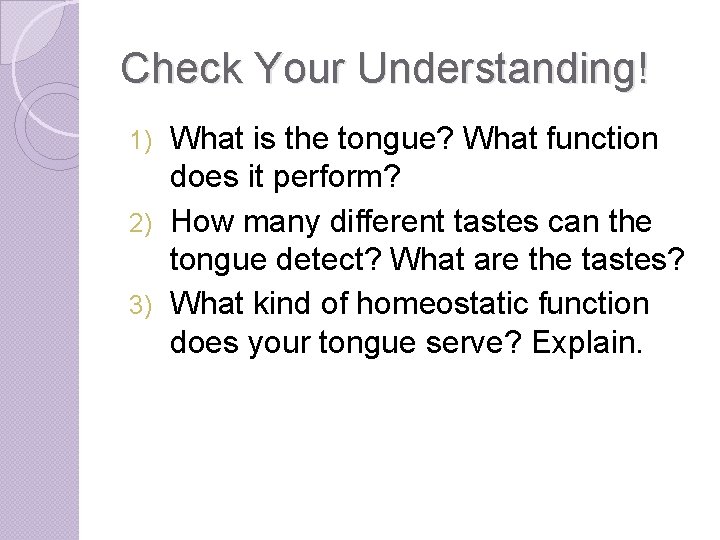 Check Your Understanding!

1) What is the tongue? What function does it perform?

2) How many different tastes can the tongue detect? What are the tastes?

3) What kind of homeostatic function does your tongue serve? Explain.